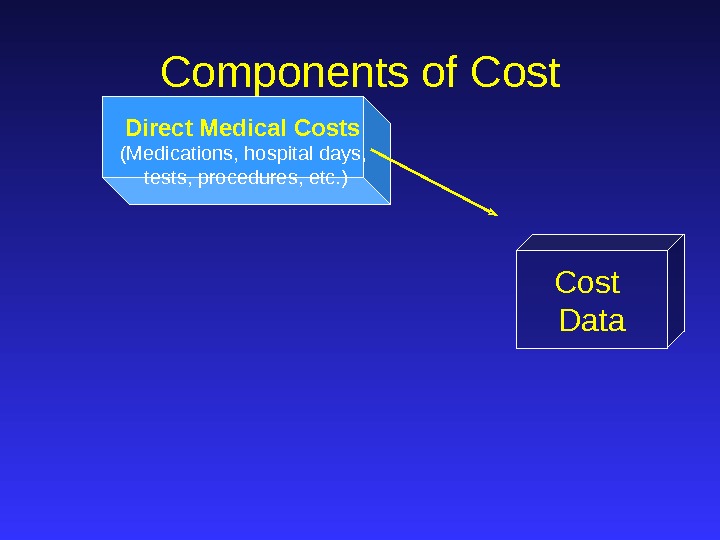 Components of Cost

Direct Medical Costs
(Medications, hospital days, tests, procedures, etc.)

Cost Data